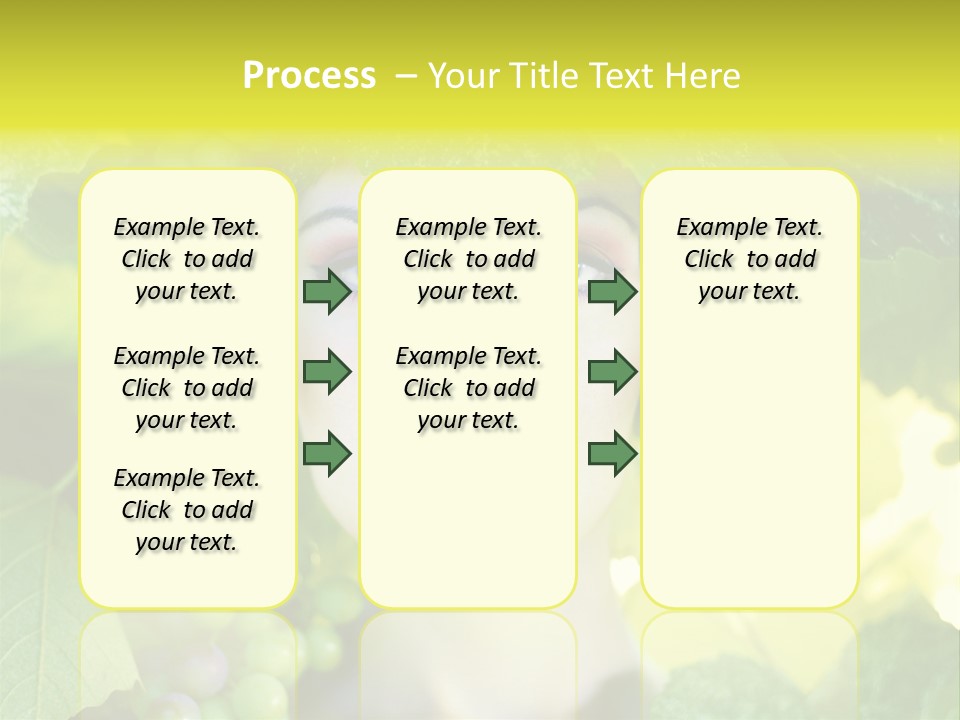 Process – Your Title Text Here

Example Text. Click to add your text.

Example Text. Click to add your text.

Example Text. Click to add your text.

Example Text. Click to add your text.

Example Text. Click to add your text.

Example Text. Click to add your text.